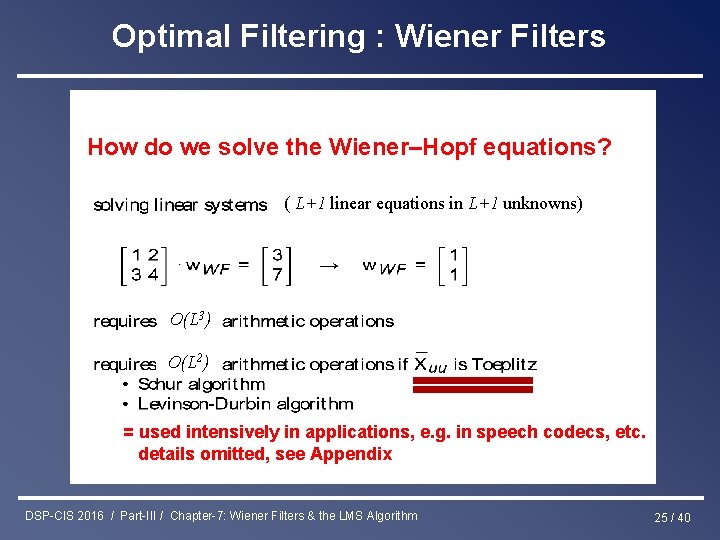 Optimal Filtering : Wiener Filters

How do we solve the Wiener–Hopf equations?

solving linear systems ( $L+1$ linear equations in $L+1$ unknowns)

$\begin{bmatrix} 1 & 2 \\ 3 & 4 \end{bmatrix} \cdot w_{WF} = \begin{bmatrix} 3 \\ 7 \end{bmatrix} \rightarrow w_{WF} = \begin{bmatrix} 1 \\ 1 \end{bmatrix}$

requires $O(L^3)$ arithmetic operations

requires $O(L^2)$ arithmetic operations if $\bar{X}_{uu}$ is Toeplitz
• Schur algorithm
• Levinson-Durbin algorithm
= used intensively in applications, e.g. in speech codecs, etc. details omitted, see Appendix

DSP-CIS 2016 / Part-III / Chapter-7: Wiener Filters & the LMS Algorithm

25 / 40